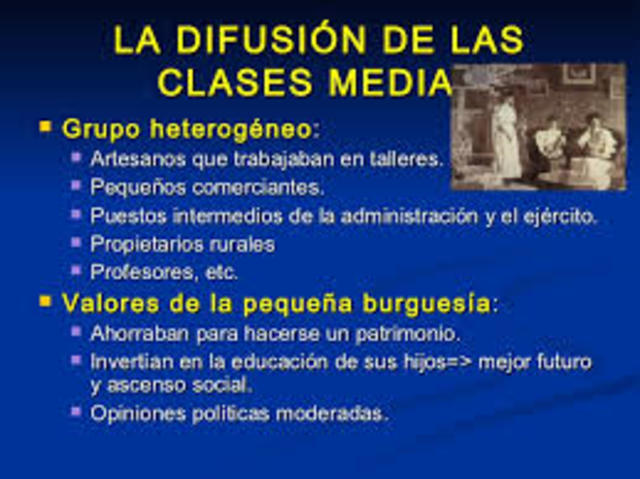 LA DIFUSIÓN DE LAS CLASES MEDIA

Grupo heterogéneo:
Artesanos que trabajaban en talleres.
Pequeños comerciantes.
Puestos intermedios de la administración y el ejército.
Propietarios rurales
Profesores, etc.

Valores de la pequeña burguesía:
Ahorraban para hacerse un patrimonio.
Invertían en la educación de sus hijos=> mejor futuro y ascenso social.
Opiniones políticas moderadas.